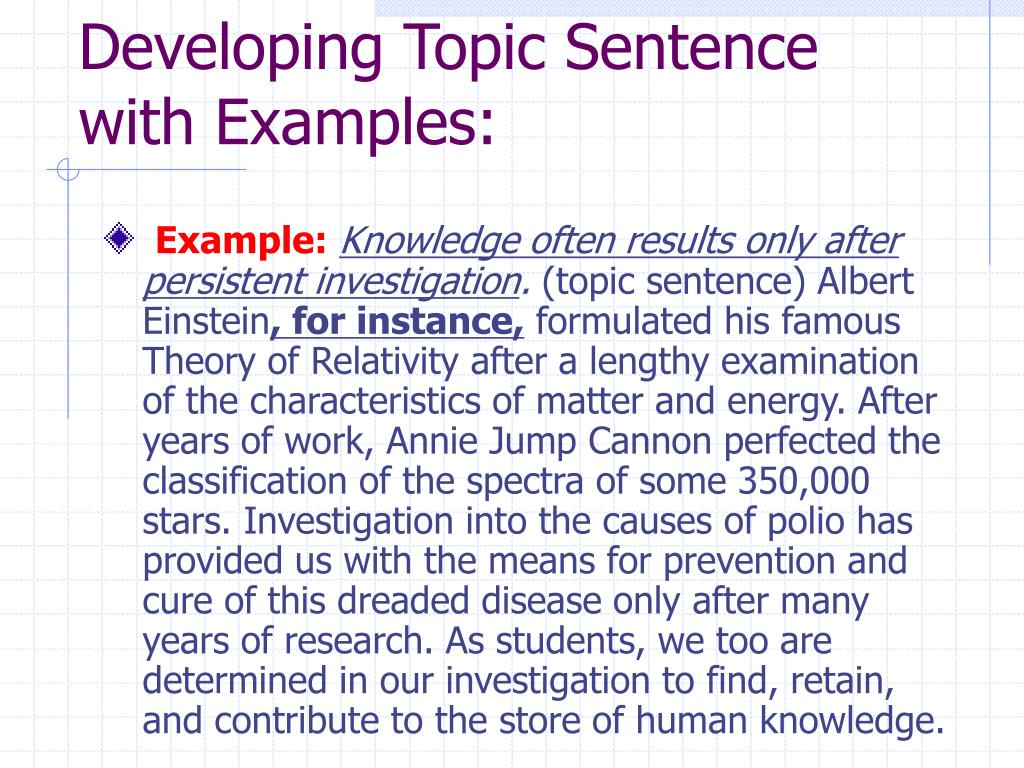 Developing Topic Sentence with Examples:

Example: Knowledge often results only after persistent investigation. (topic sentence) Albert Einstein, for instance, formulated his famous Theory of Relativity after a lengthy examination of the characteristics of matter and energy. After years of work, Annie Jump Cannon perfected the classification of the spectra of some 350,000 stars. Investigation into the causes of polio has provided us with the means for prevention and cure of this dreaded disease only after many years of research. As students, we too are determined in our investigation to find, retain, and contribute to the store of human knowledge.